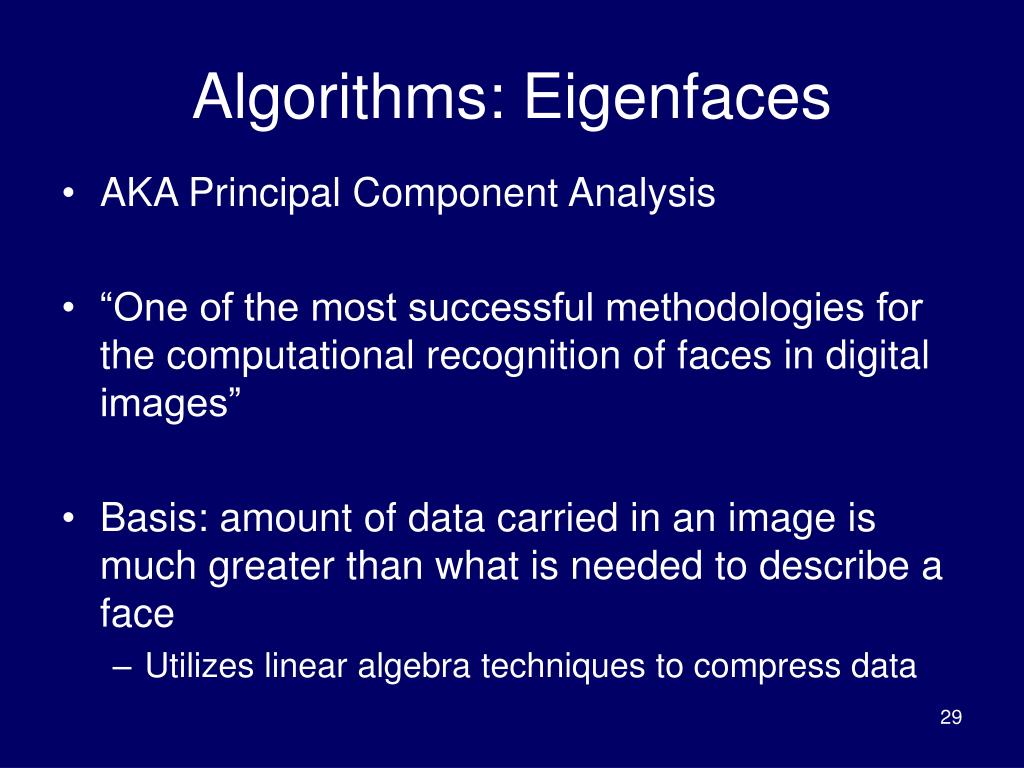 Algorithms: Eigenfaces

• AKA Principal Component Analysis

• “One of the most successful methodologies for the computational recognition of faces in digital images”

• Basis: amount of data carried in an image is much greater than what is needed to describe a face
– Utilizes linear algebra techniques to compress data

29